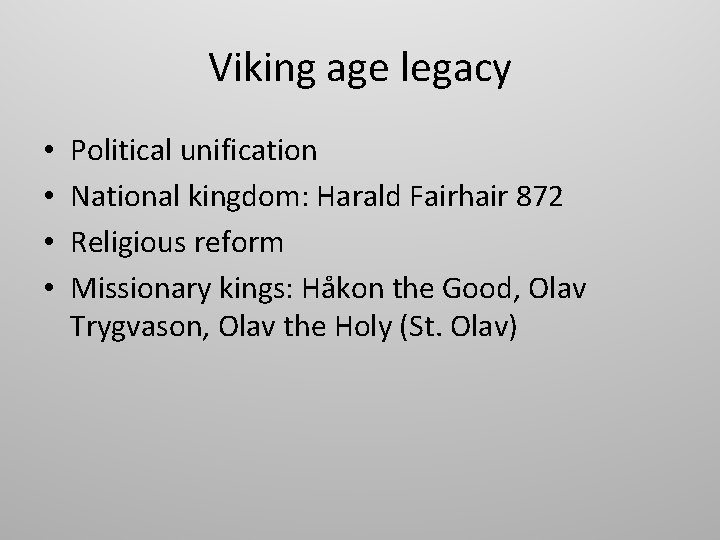 Viking age legacy

• Political unification
• National kingdom: Harald Fairhair 872
• Religious reform
• Missionary kings: Håkon the Good, Olav Trygvason, Olav the Holy (St. Olav)